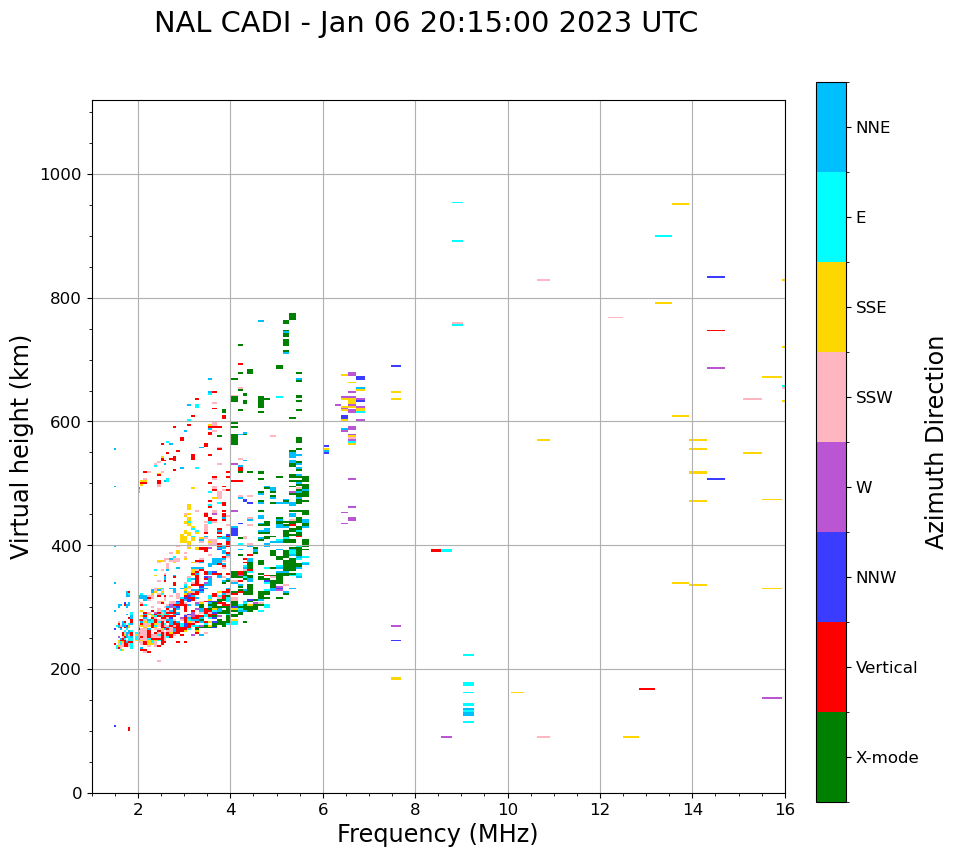 NAL CADI - Jan 06 20:15:00 2023 UTC

Virtual height (km)

1000
800
600
400
200
0

2
4
6
8
10
12
14
16

Frequency (MHz)

NNE
E
SSE
SSW
W
NNW
Vertical
X-mode

Azimuth Direction